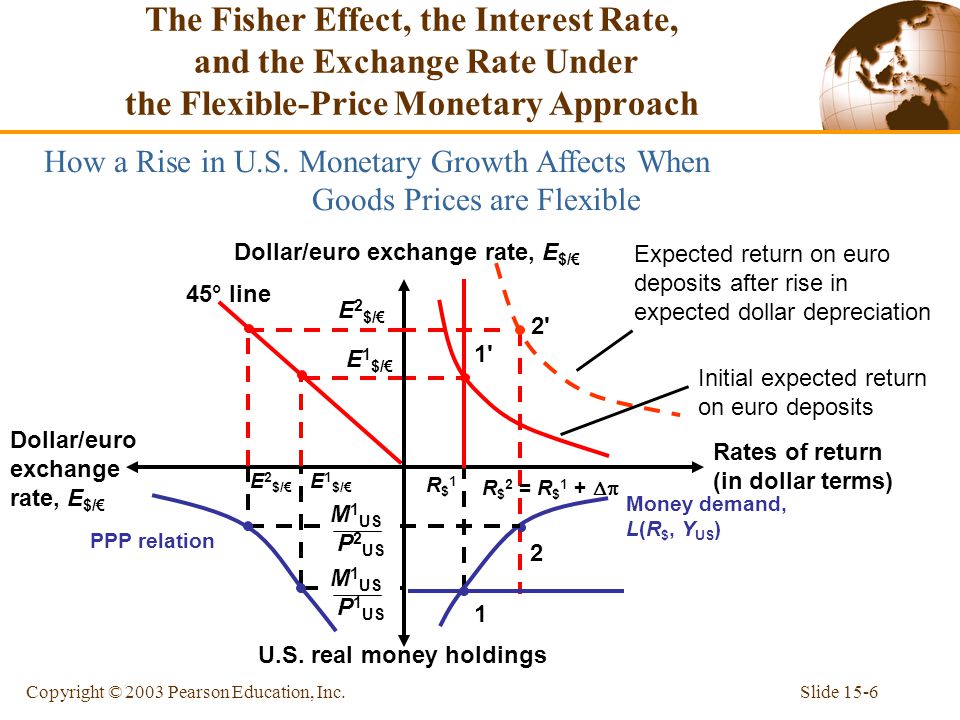 The Fisher Effect, the Interest Rate, and the Exchange Rate Under the Flexible-Price Monetary Approach

How a Rise in U.S. Monetary Growth Affects When Goods Prices are Flexible

Dollar/euro exchange rate, $E_{\$/€}$

Expected return on euro deposits after rise in expected dollar depreciation

45° line

$E^2_{\$/€}$

2'

$E^1_{\$/€}$

1'

Initial expected return on euro deposits

Dollar/euro exchange rate, $E_{\$/€}$

Rates of return (in dollar terms)

$E^2_{\$/€}$

$E^1_{\$/€}$

$R_\$^1$

$R_\$^2 = R_\$^1 + \Delta\pi$

Money demand, $L(R_\$, Y_{US})$

PPP relation

$\frac{M^1_{US}}{P^2_{US}}$

2

$\frac{M^1_{US}}{P^1_{US}}$

1

U.S. real money holdings

Copyright © 2003 Pearson Education, Inc.

Slide 15-6